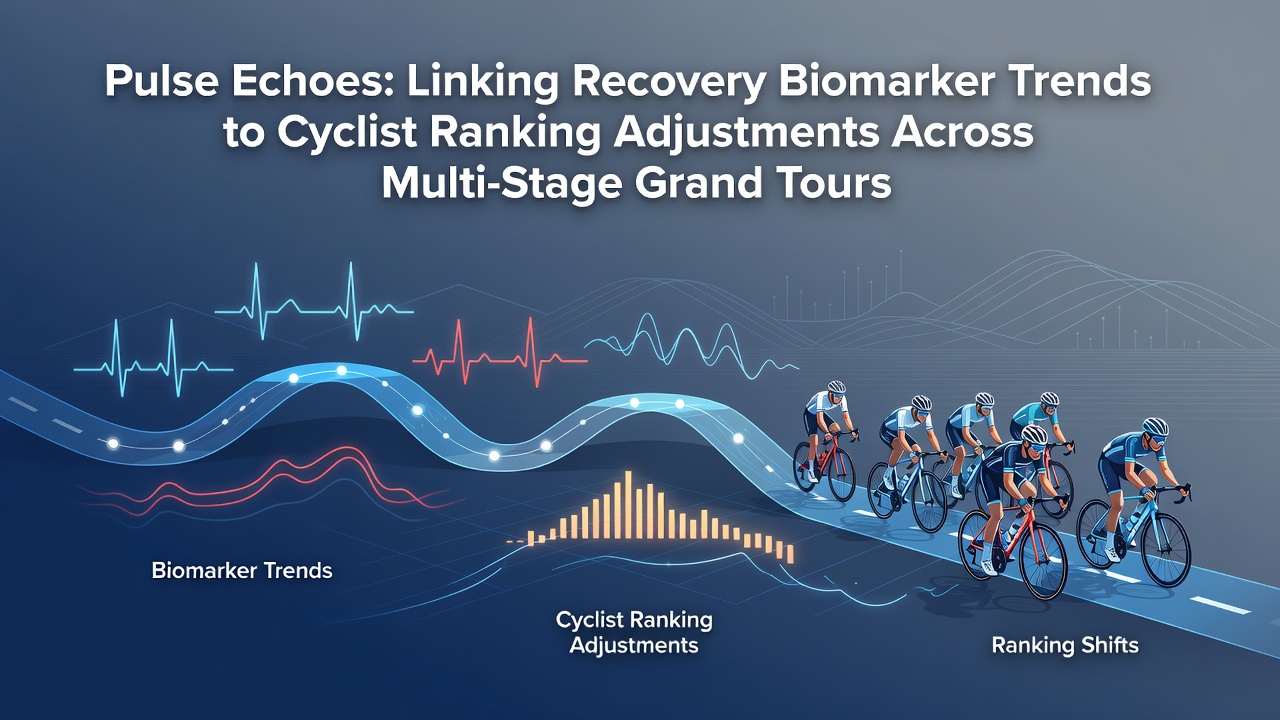 Pulse Echoes: Linking Recovery Biomarker Trends to Cyclist Ranking Adjustments Across Multi-Stage Grand Tours

Biomarker Trends

Cyclist Ranking Adjustments

Ranking Shifts